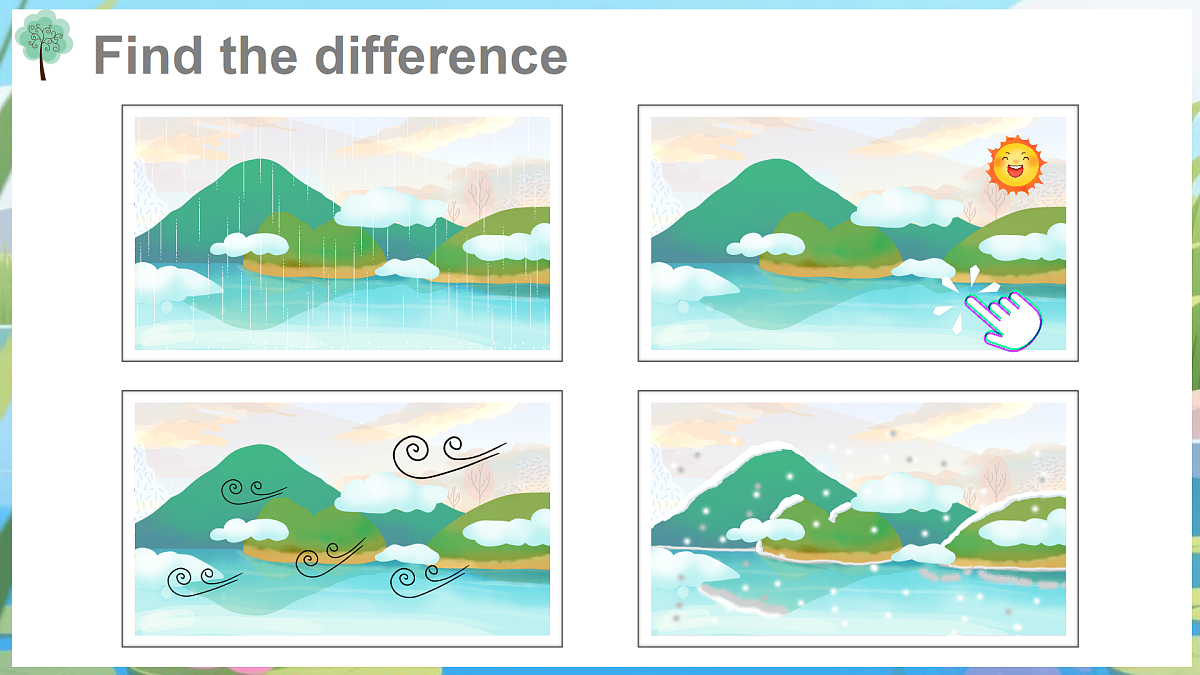 Find the difference